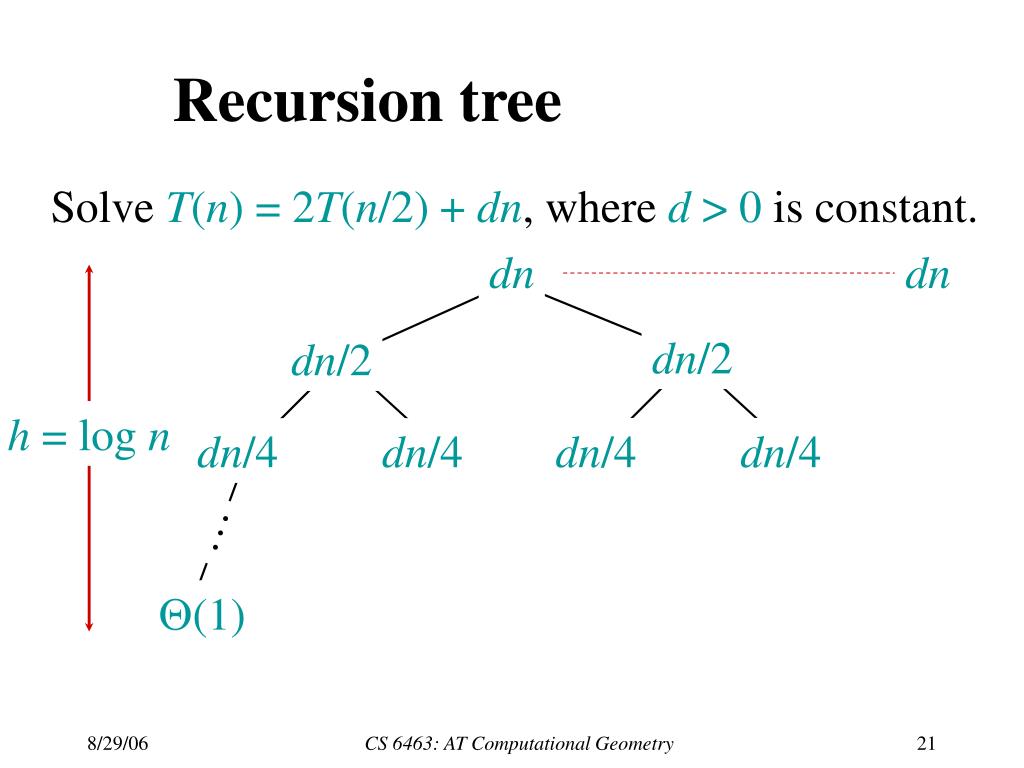 Recursion tree

Solve $T(n) = 2T(n/2) + dn$, where $d > 0$ is constant.

$dn$

$dn$

$dn/2$ $dn/2$

$h = \log n$

$dn/4$ $dn/4$ $dn/4$ $dn/4$

$\Theta(1)$

8/29/06 CS 6463: AT Computational Geometry 21